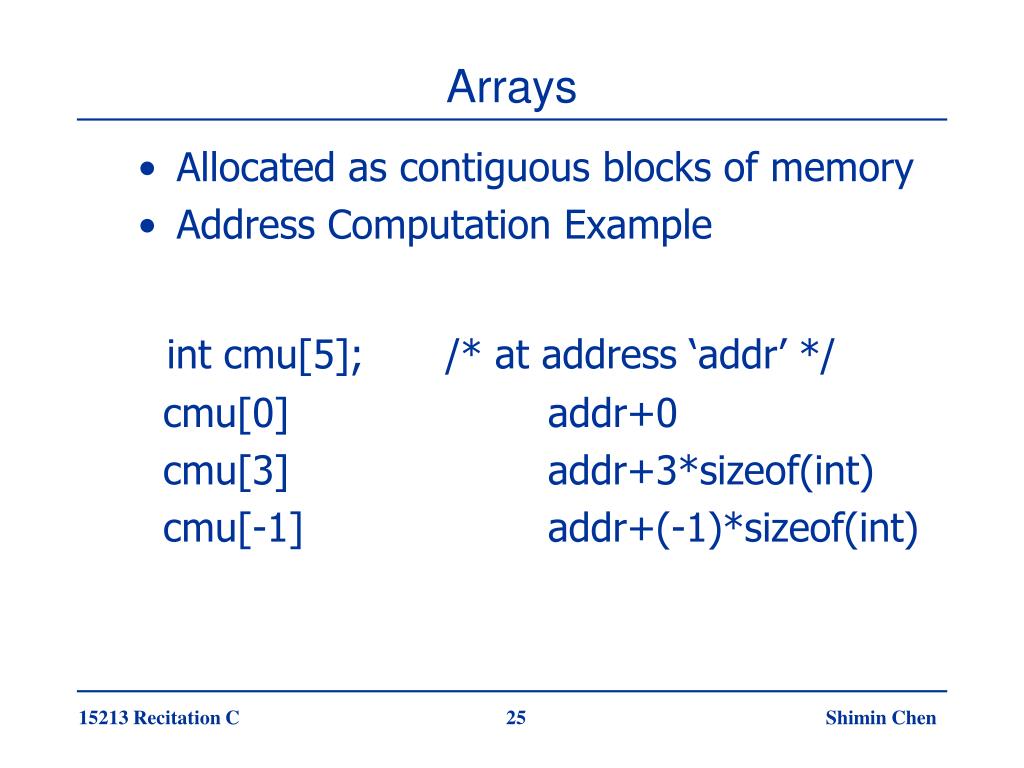 Arrays

• Allocated as contiguous blocks of memory
• Address Computation Example

int cmu[5]; /* at address ‘addr’ */
cmu[0] addr+0
cmu[3] addr+3*sizeof(int)
cmu[-1] addr+(-1)*sizeof(int)

15213 Recitation C 25 Shimin Chen